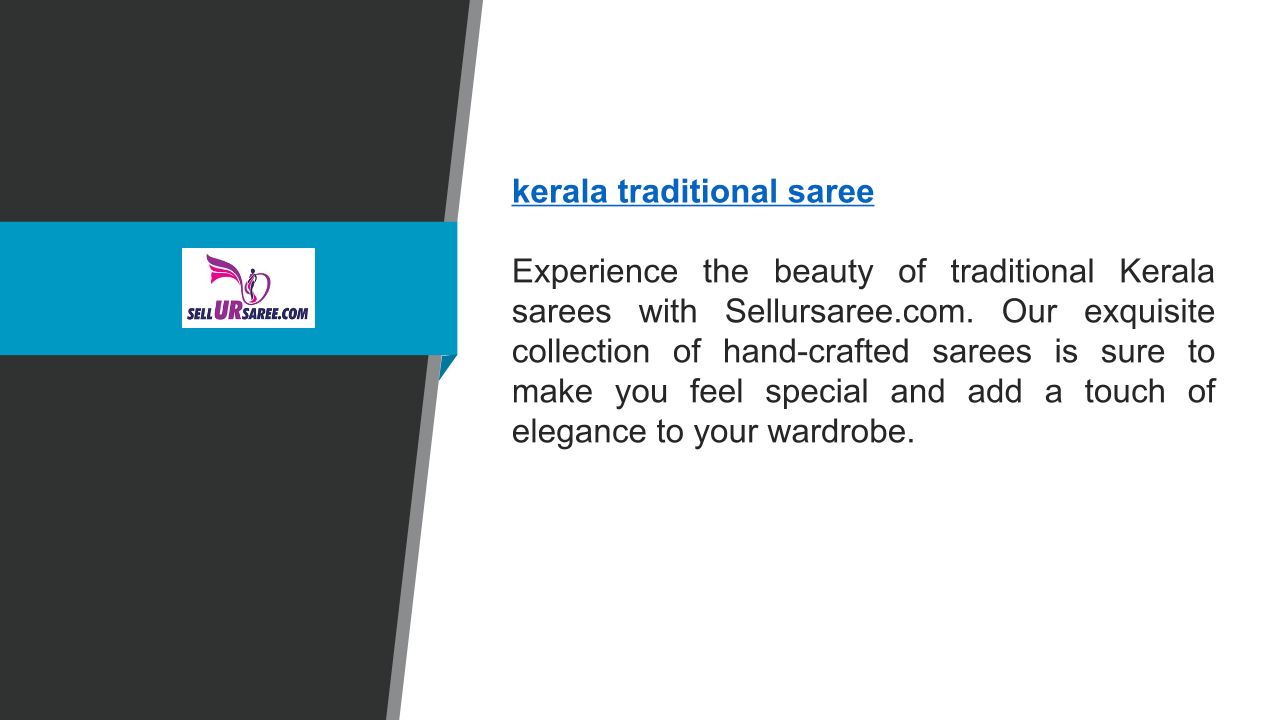 SELLURSAREE.COM

kerala traditional saree

Experience the beauty of traditional Kerala sarees with Sellursaree.com. Our exquisite collection of hand-crafted sarees is sure to make you feel special and add a touch of elegance to your wardrobe.